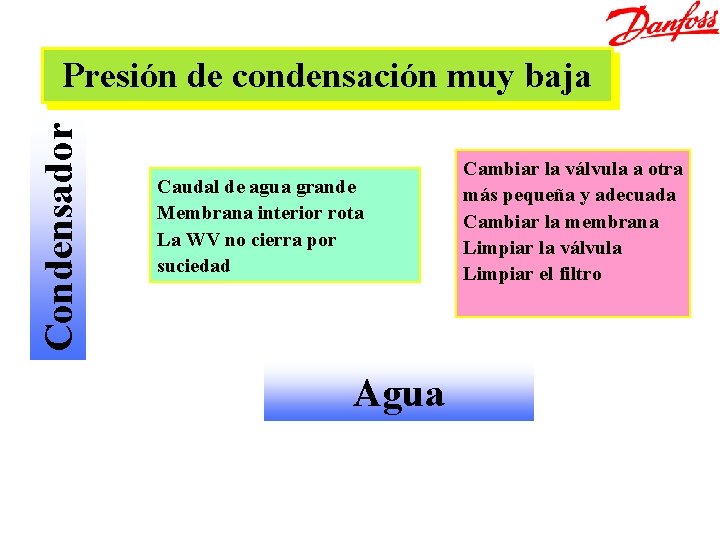 Danfoss

Presión de condensación muy baja

Condensador

Caudal de agua grande
Membrana interior rota
La WV no cierra por suciedad

Cambiar la válvula a otra más pequeña y adecuada
Cambiar la membrana
Limpiar la válvula
Limpiar el filtro

Agua